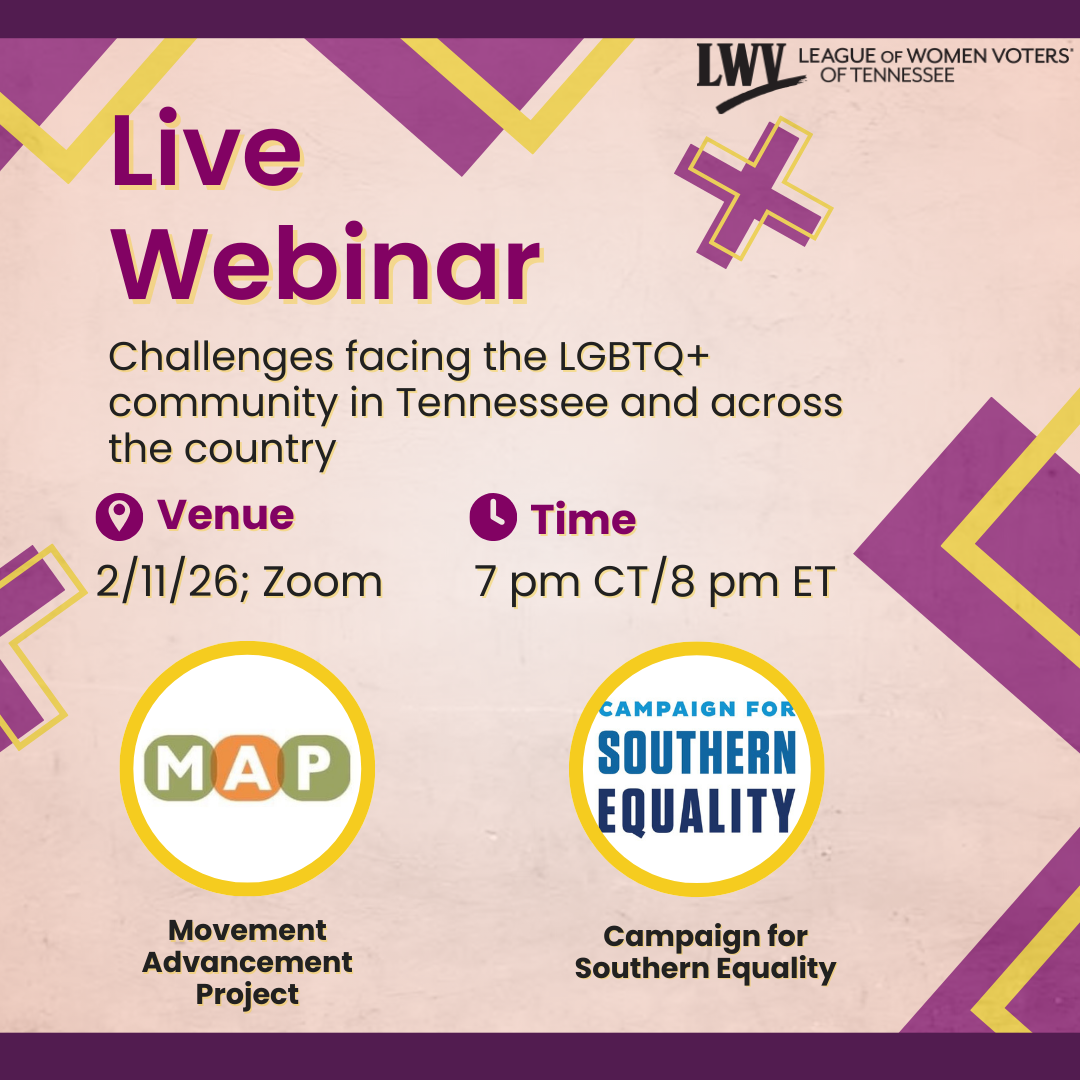 LWV LEAGUE OF WOMEN VOTERS® OF TENNESSEE

Live Webinar

Challenges facing the LGBTQ+ community in Tennessee and across the country

Venue
2/11/26; Zoom

Time
7 pm CT/8 pm ET

MAP

Movement Advancement Project

CAMPAIGN FOR SOUTHERN EQUALITY

Campaign for Southern Equality